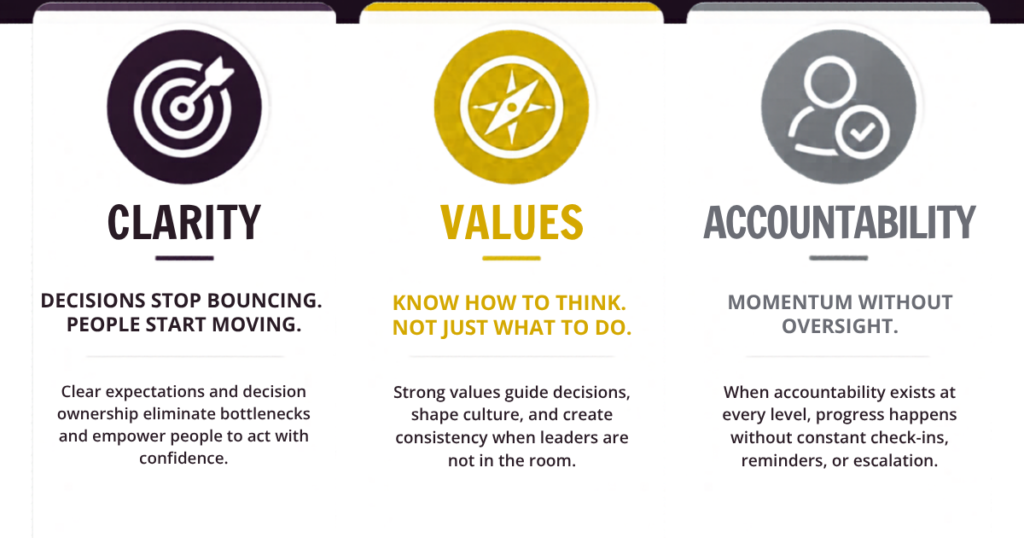 CLARITY

DECISIONS STOP BOUNCING. PEOPLE START MOVING.

Clear expectations and decision ownership eliminate bottlenecks and empower people to act with confidence.

VALUES

KNOW HOW TO THINK. NOT JUST WHAT TO DO.

Strong values guide decisions, shape culture, and create consistency when leaders are not in the room.

ACCOUNTABILITY

MOMENTUM WITHOUT OVERSIGHT.

When accountability exists at every level, progress happens without constant check-ins, reminders, or escalation.